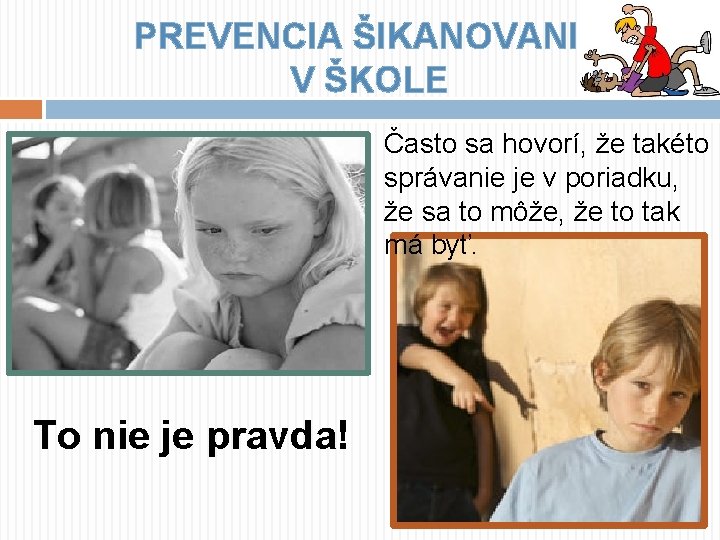 PREVENCIA ŠIKANOVANI V ŠKOLE

Často sa hovorí, že takéto správanie je v poriadku, že sa to môže, že to tak má byť.

To nie je pravda!